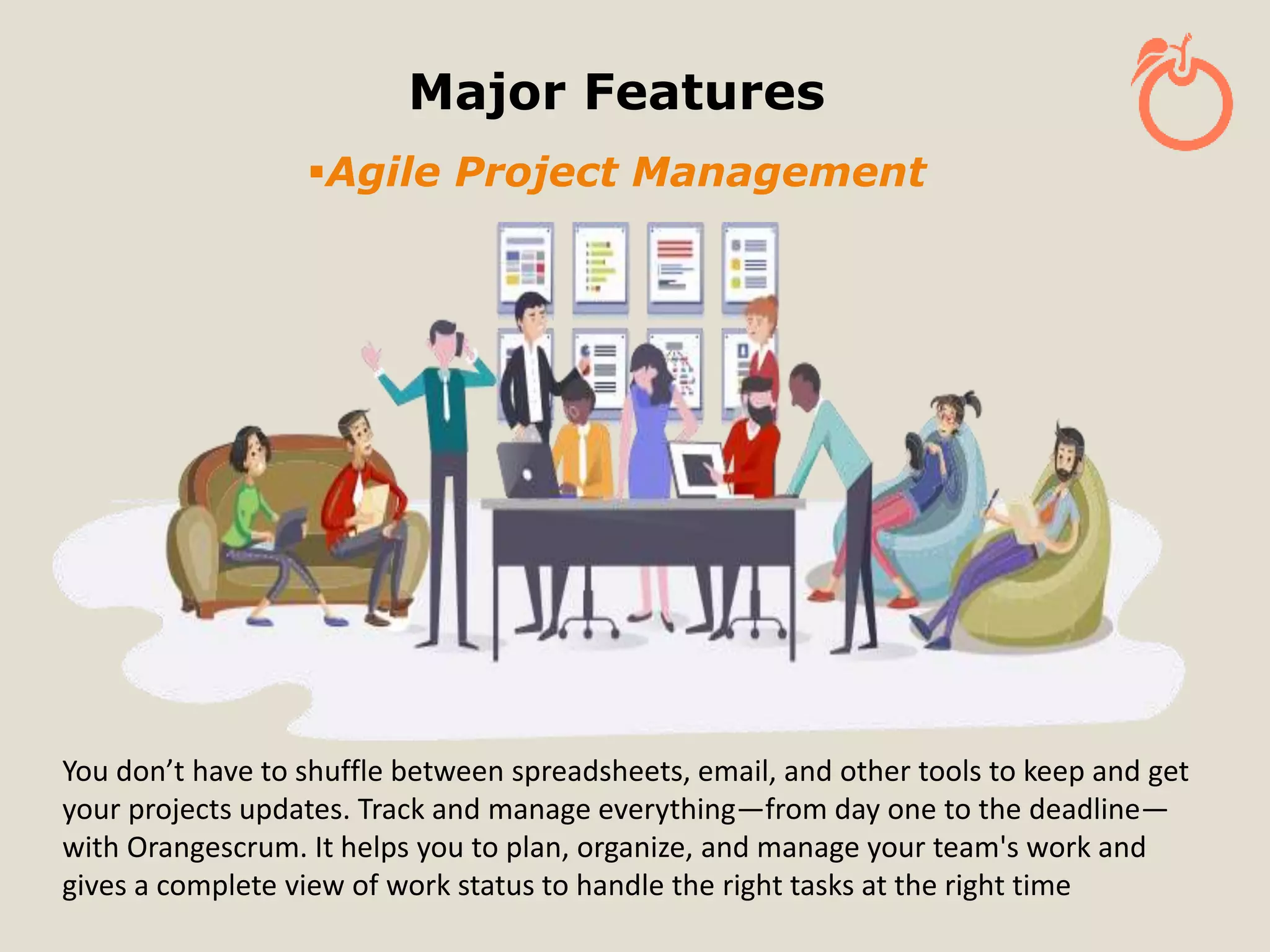 Major Features

▪Agile Project Management

You don’t have to shuffle between spreadsheets, email, and other tools to keep and get your projects updates. Track and manage everything—from day one to the deadline—with Orangescrum. It helps you to plan, organize, and manage your team's work and gives a complete view of work status to handle the right tasks at the right time